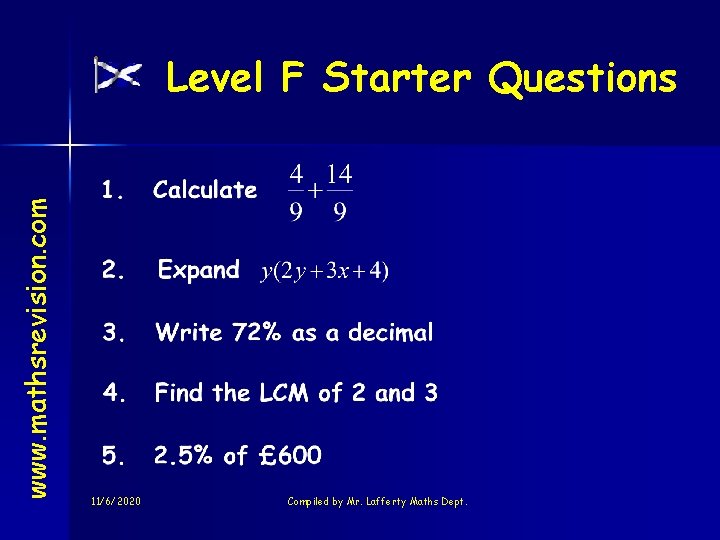 Level F Starter Questions

www.mathsrevision.com

1. Calculate $\frac{4}{9}+\frac{14}{9}$

2. Expand $y(2y+3x+4)$

3. Write 72% as a decimal

4. Find the LCM of 2 and 3

5. 2.5% of £600

11/6/2020

Compiled by Mr. Lafferty Maths Dept.